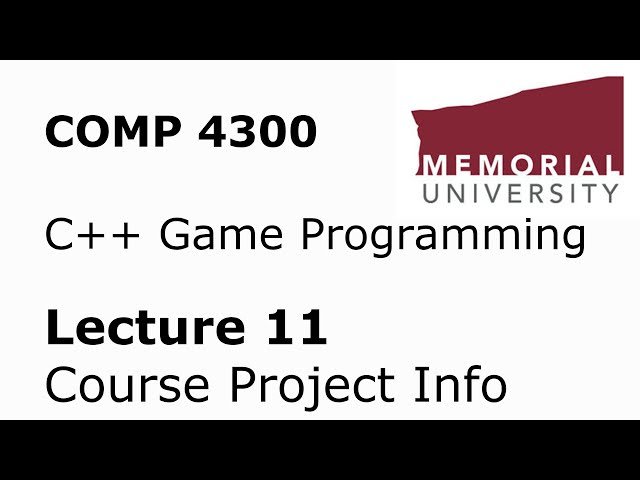 COMP 4300

MEMORIAL UNIVERSITY

C++ Game Programming

Lecture 11
Course Project Info